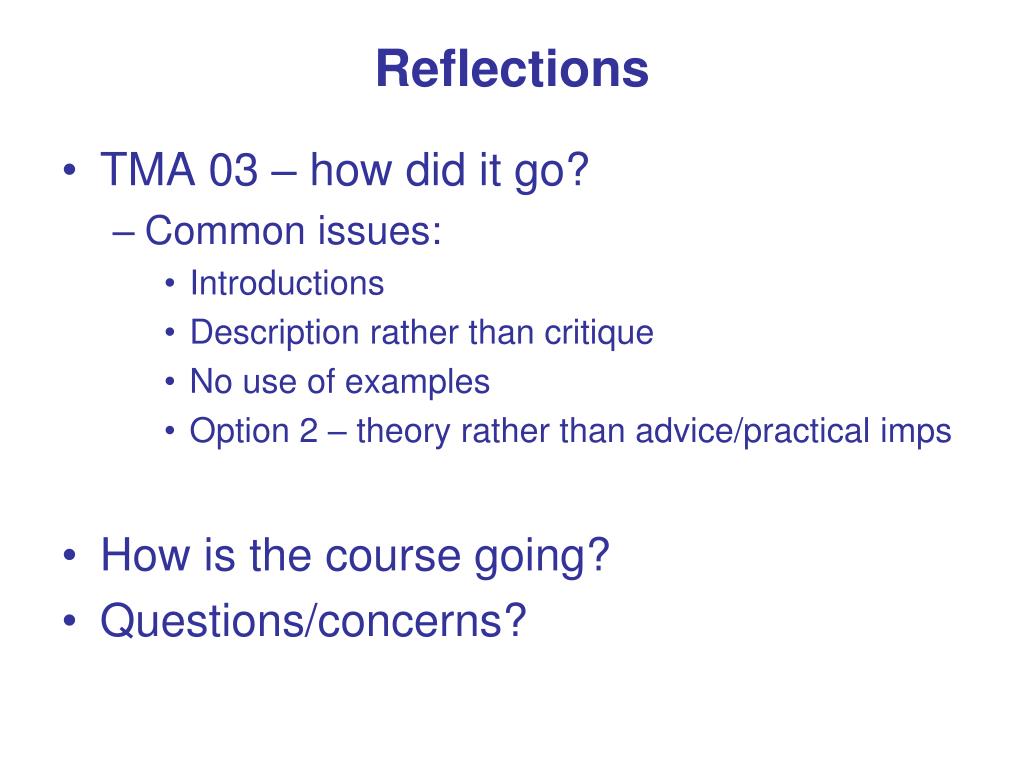 Reflections

• TMA 03 – how did it go?
– Common issues:
• Introductions
• Description rather than critique
• No use of examples
• Option 2 – theory rather than advice/practical imps

• How is the course going?
• Questions/concerns?